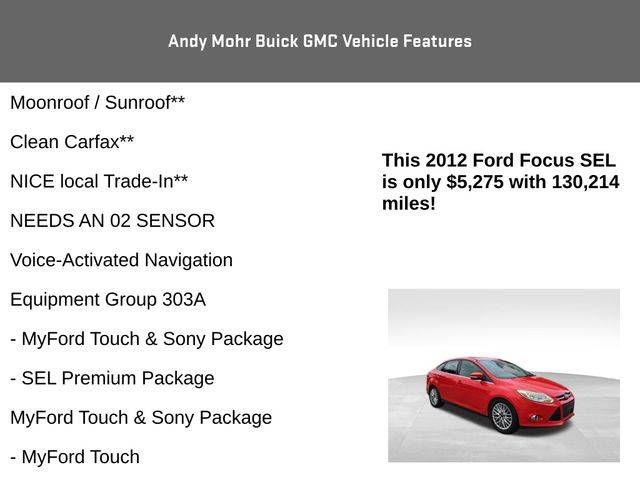 Andy Mohr Buick GMC Vehicle Features

Moonroof / Sunroof**

Clean Carfax**

NICE local Trade-In**

NEEDS AN 02 SENSOR

Voice-Activated Navigation

Equipment Group 303A

- MyFord Touch & Sony Package

- SEL Premium Package

MyFord Touch & Sony Package

- MyFord Touch

This 2012 Ford Focus SEL is only $5,275 with 130,214 miles!